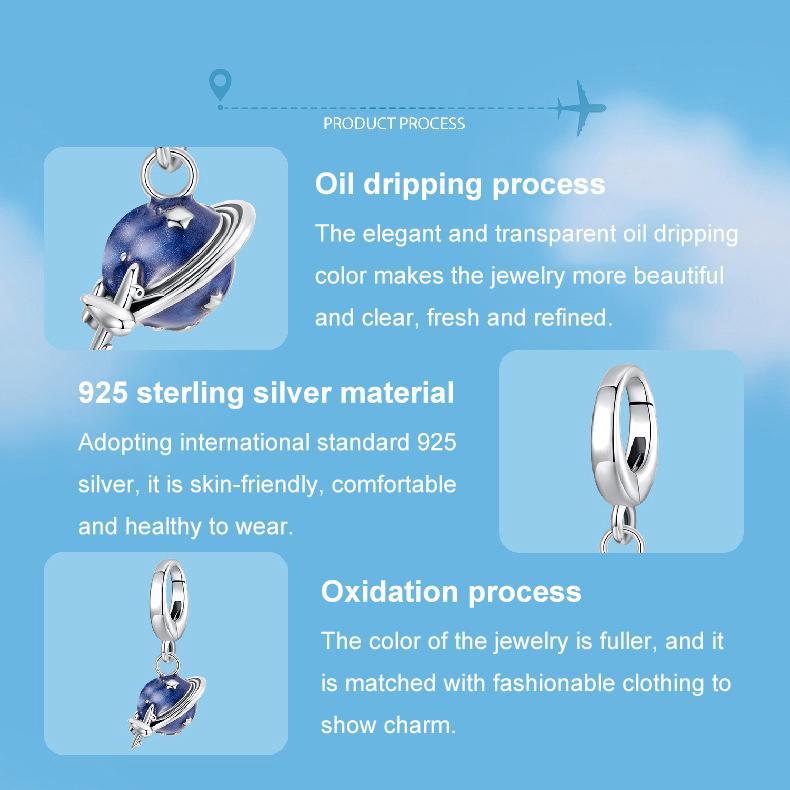 PRODUCT PROCESS

Oil dripping process

The elegant and transparent oil dripping color makes the jewelry more beautiful and clear, fresh and refined.

925 sterling silver material

Adopting international standard 925 silver, it is skin-friendly, comfortable and healthy to wear.

Oxidation process

The color of the jewelry is fuller, and it is matched with fashionable clothing to show charm.